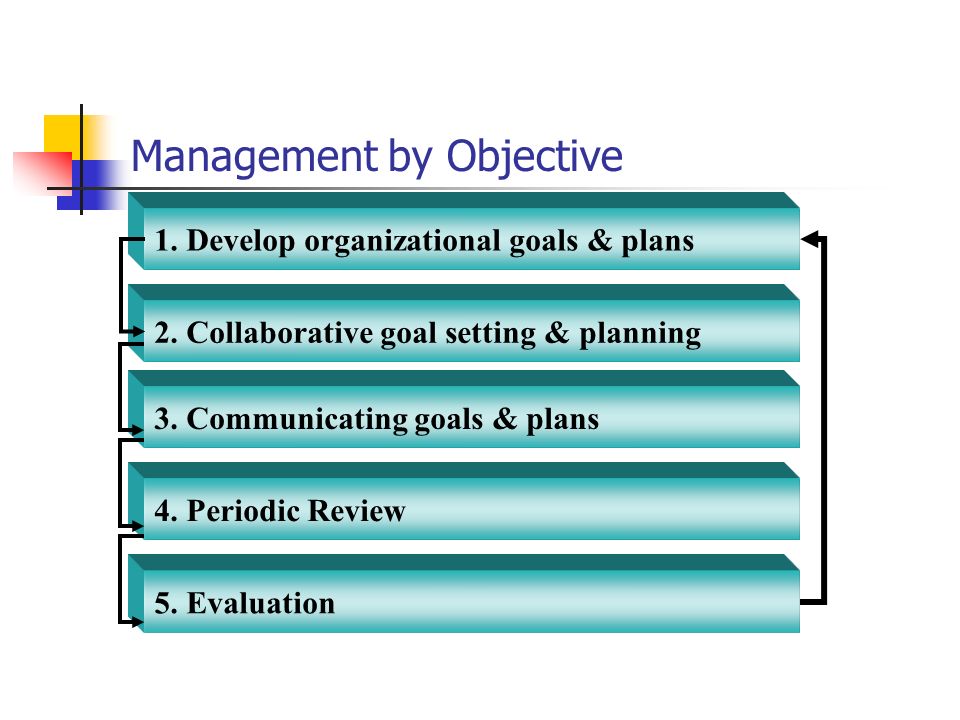 Management by Objective

1. Develop organizational goals & plans

2. Collaborative goal setting & planning

3. Communicating goals & plans

4. Periodic Review

5. Evaluation